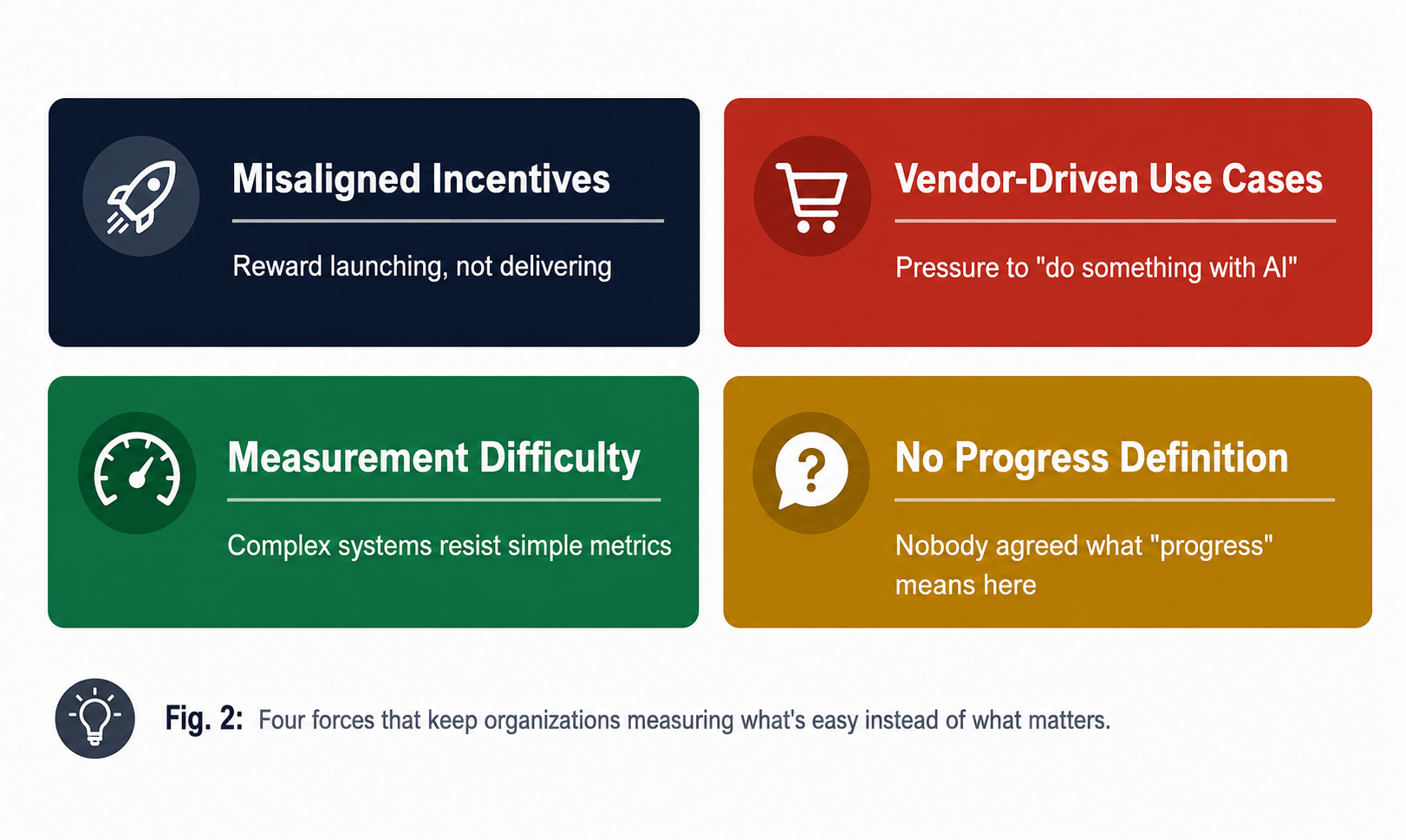 Misaligned Incentives

Reward launching, not delivering

Vendor-Driven Use Cases

Pressure to "do something with AI"

Measurement Difficulty

Complex systems resist simple metrics

No Progress Definition

Nobody agreed what "progress" means here

Fig. 2: Four forces that keep organizations measuring what's easy instead of what matters.